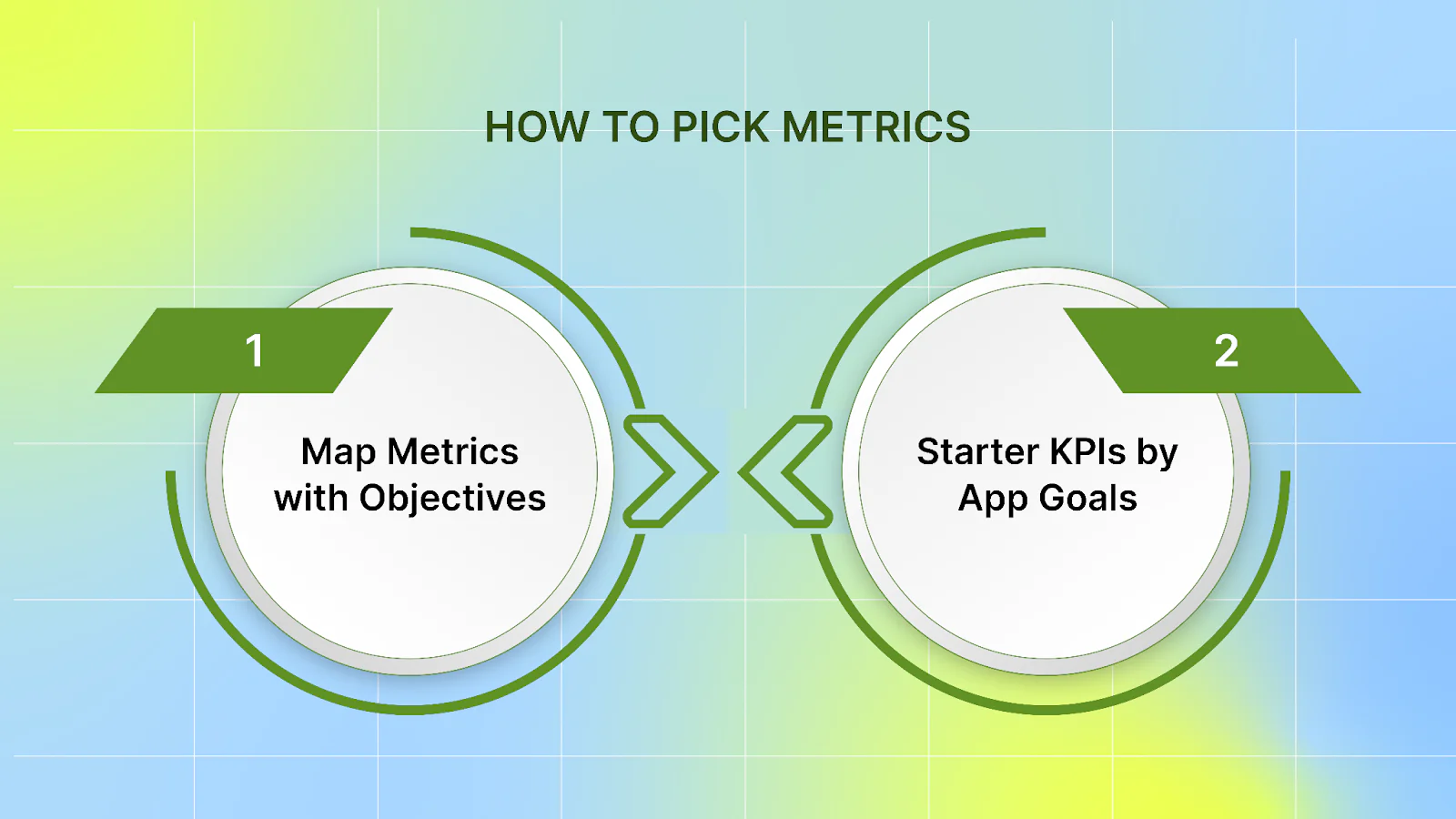 HOW TO PICK METRICS

1

Map Metrics with Objectives

2

Starter KPIs by App Goals